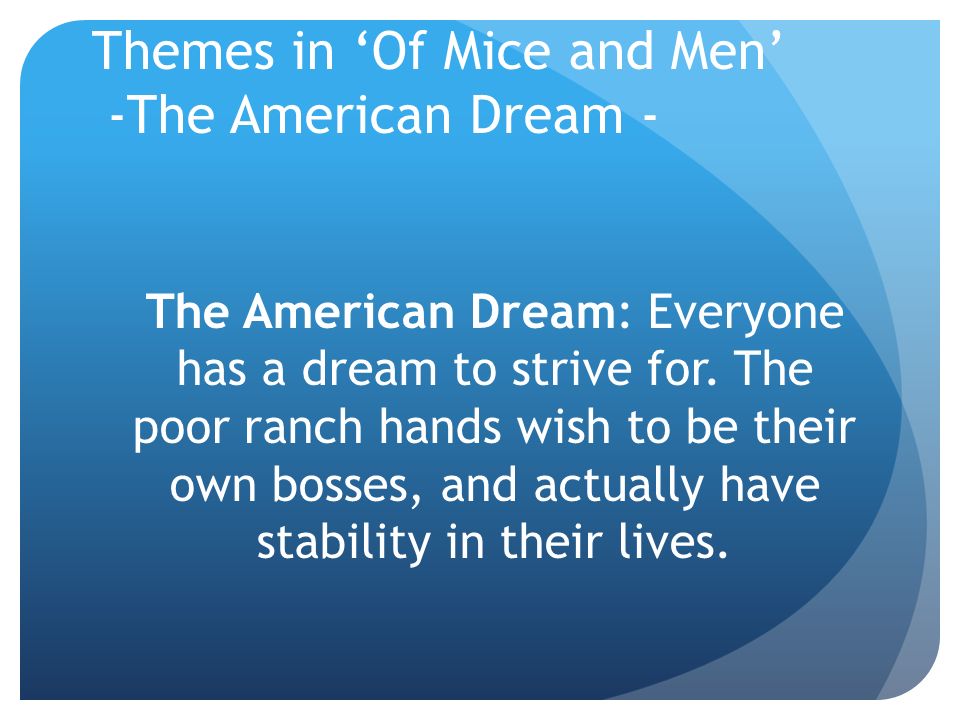 Themes in ‘Of Mice and Men’
-The American Dream -

The American Dream: Everyone has a dream to strive for. The poor ranch hands wish to be their own bosses, and actually have stability in their lives.